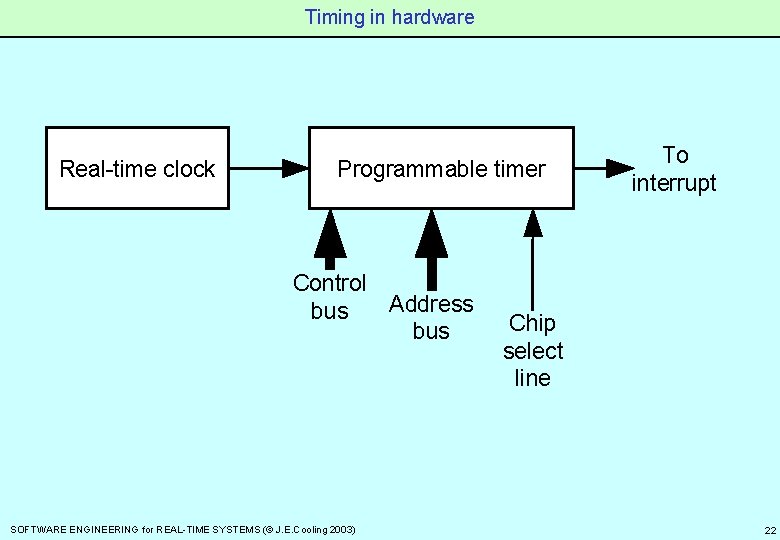 Timing in hardware

Real-time clock

Programmable timer

To interrupt

Control bus

Address bus

Chip select line

SOFTWARE ENGINEERING for REAL-TIME SYSTEMS (© J.E.Cooling 2003)

22